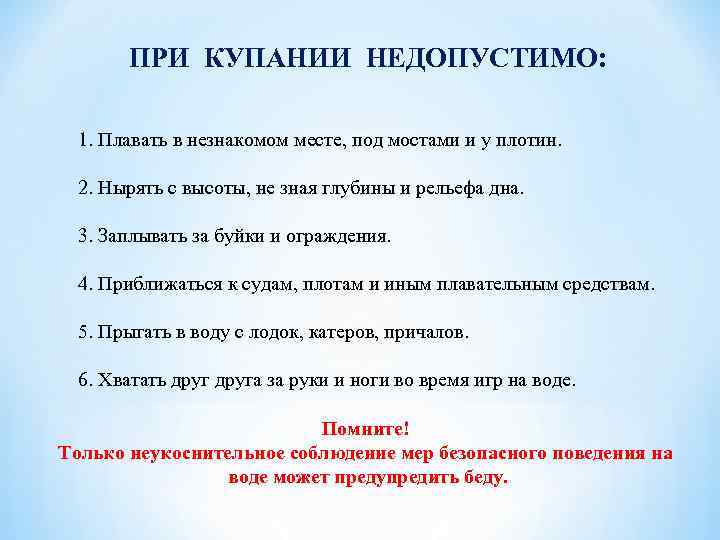 ПРИ КУПАНИИ НЕДОПУСТИМО:

1. Плавать в незнакомом месте, под мостами и у плотин.

2. Нырять с высоты, не зная глубины и рельефа дна.

3. Заплывать за буйки и ограждения.

4. Приближаться к судам, плотам и иным плавательным средствам.

5. Прыгать в воду с лодок, катеров, причалов.

6. Хватать друг друга за руки и ноги во время игр на воде.

Помните!
Только неукоснительное соблюдение мер безопасного поведения на воде может предупредить беду.